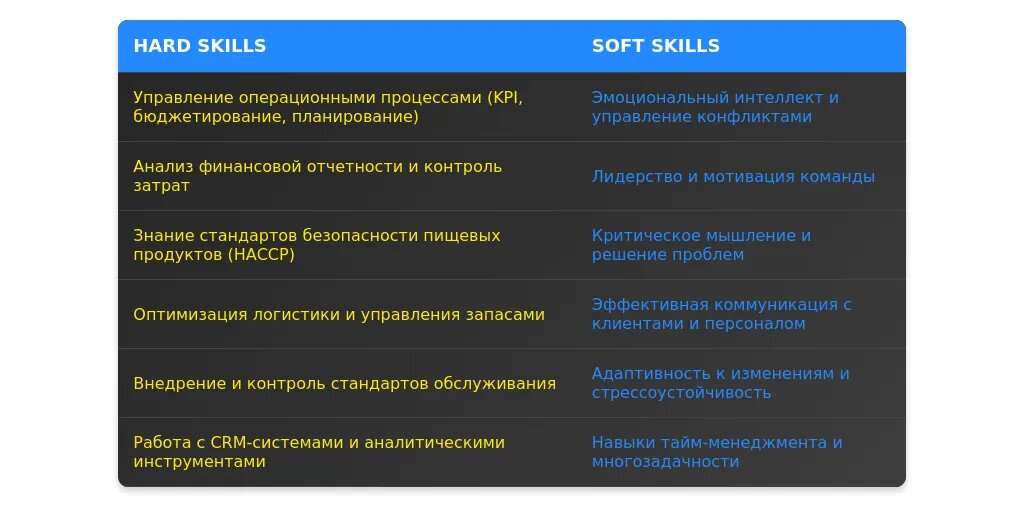 | HARD SKILLS | SOFT SKILLS |
|---|---|
| Управление операционными процессами (KPI, бюджетирование, планирование) | Эмоциональный интеллект и управление конфликтами |
| Анализ финансовой отчетности и контроль затрат | Лидерство и мотивация команды |
| Знание стандартов безопасности пищевых продуктов (HACCP) | Критическое мышление и решение проблем |
| Оптимизация логистики и управления запасами | Эффективная коммуникация с клиентами и персоналом |
| Внедрение и контроль стандартов обслуживания | Адаптивность к изменениям и стрессоустойчивость |
| Работа с CRM-системами и аналитическими инструментами | Навыки тайм-менеджмента и многозадачности |